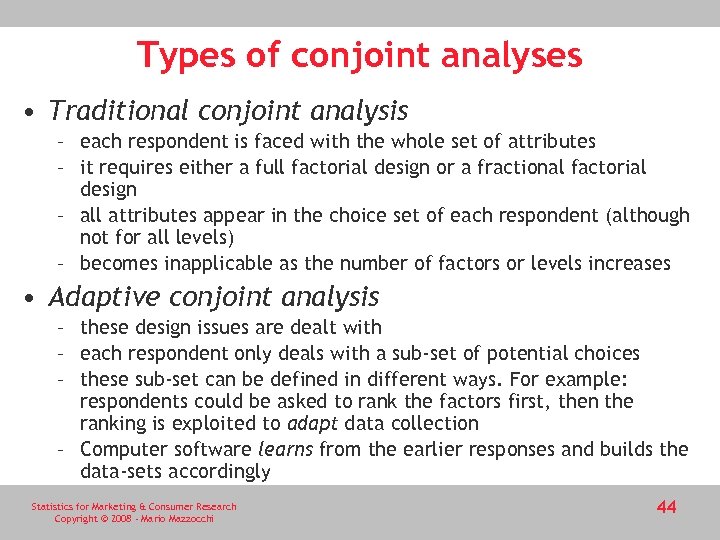 Types of conjoint analyses

• Traditional conjoint analysis
– each respondent is faced with the whole set of attributes
– it requires either a full factorial design or a fractional factorial design
– all attributes appear in the choice set of each respondent (although not for all levels)
– becomes inapplicable as the number of factors or levels increases

• Adaptive conjoint analysis
– these design issues are dealt with
– each respondent only deals with a sub-set of potential choices
– these sub-set can be defined in different ways. For example: respondents could be asked to rank the factors first, then the ranking is exploited to adapt data collection
– Computer software learns from the earlier responses and builds the data-sets accordingly

Statistics for Marketing & Consumer Research
Copyright © 2008 - Mario Mazzocchi

44